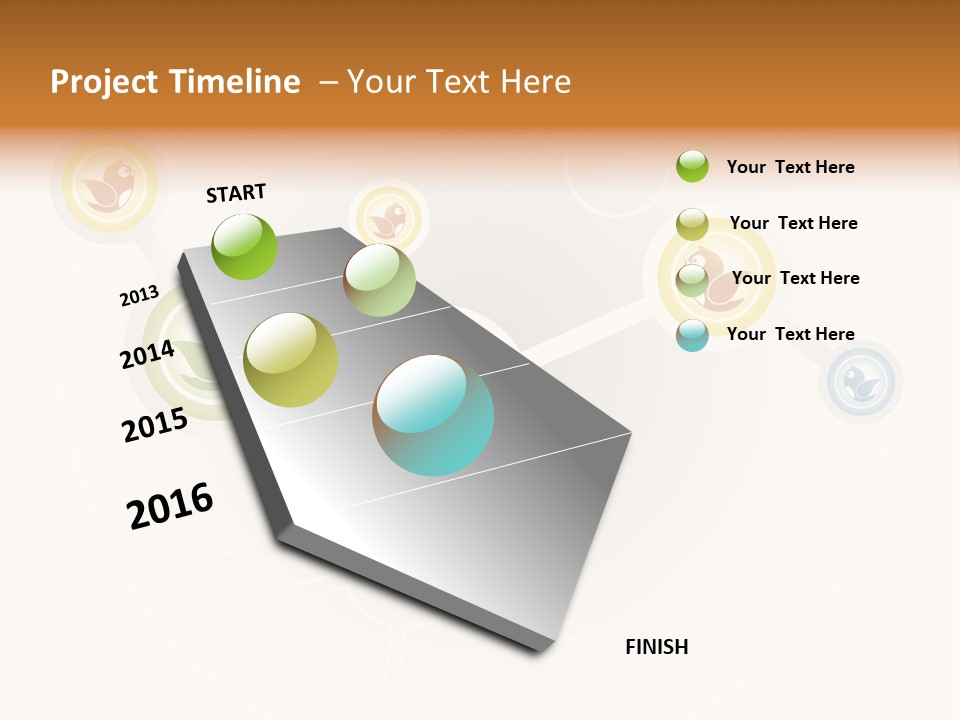 Project Timeline – Your Text Here

START

2013

2014

2015

2016

FINISH

Your Text Here

Your Text Here

Your Text Here

Your Text Here